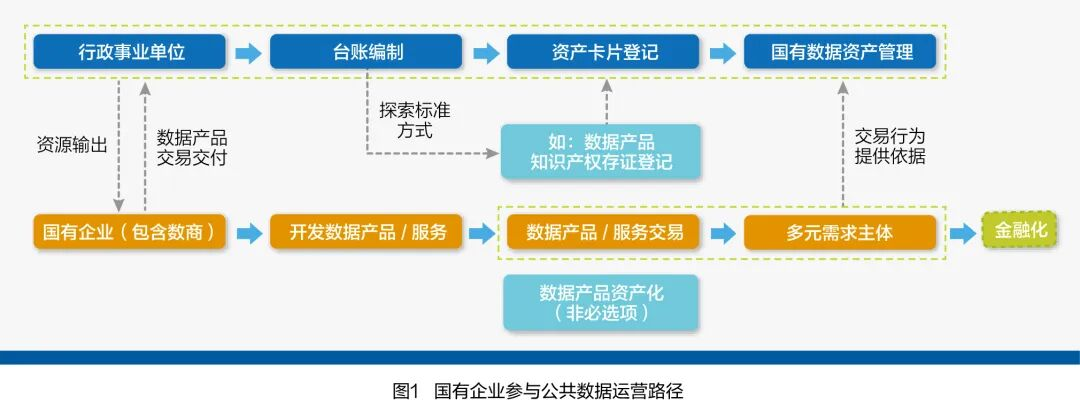 行政事业单位

台账编制

资产卡片登记

国有数据资产管理

资源输出

数据产品交易交付

探索标准方式

如：数据产品知识产权存证登记

交易行为提供依据

国有企业（包含数商）

开发数据产品 / 服务

数据产品 / 服务交易

多元需求主体

金融化

数据产品资产化（非必选项）

图1　国有企业参与公共数据运营路径